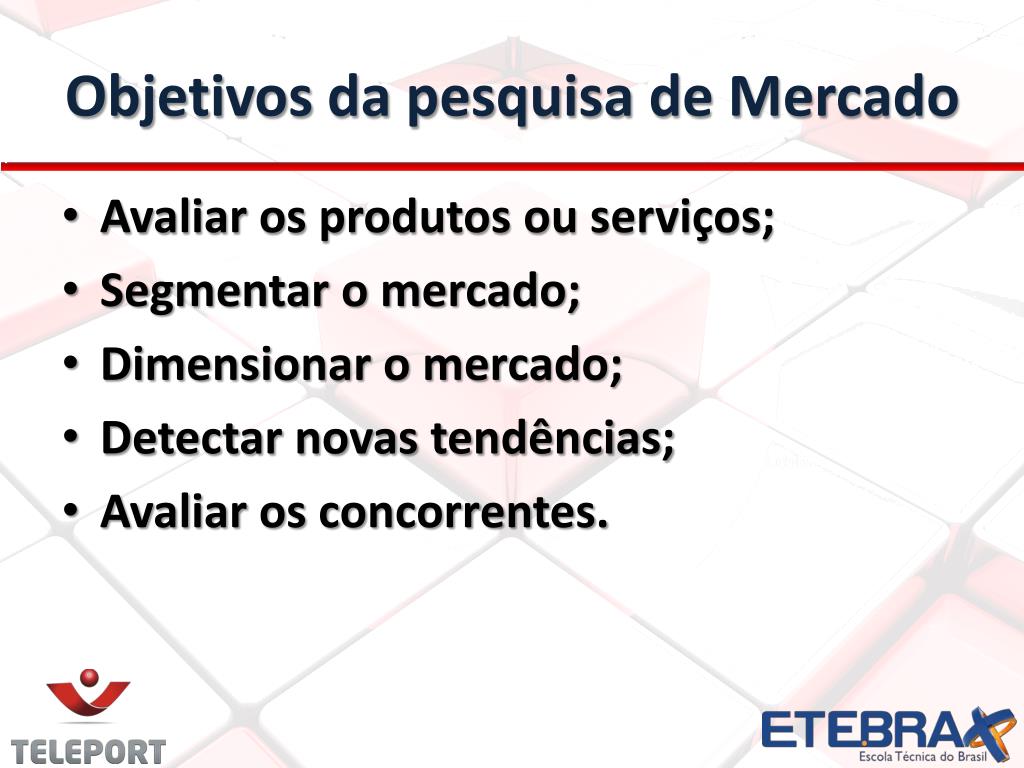 Objetivos da pesquisa de Mercado

• Avaliar os produtos ou serviços;
• Segmentar o mercado;
• Dimensionar o mercado;
• Detectar novas tendências;
• Avaliar os concorrentes.

TELEPORT

ETEBRAX
Escola Técnica do Brasil